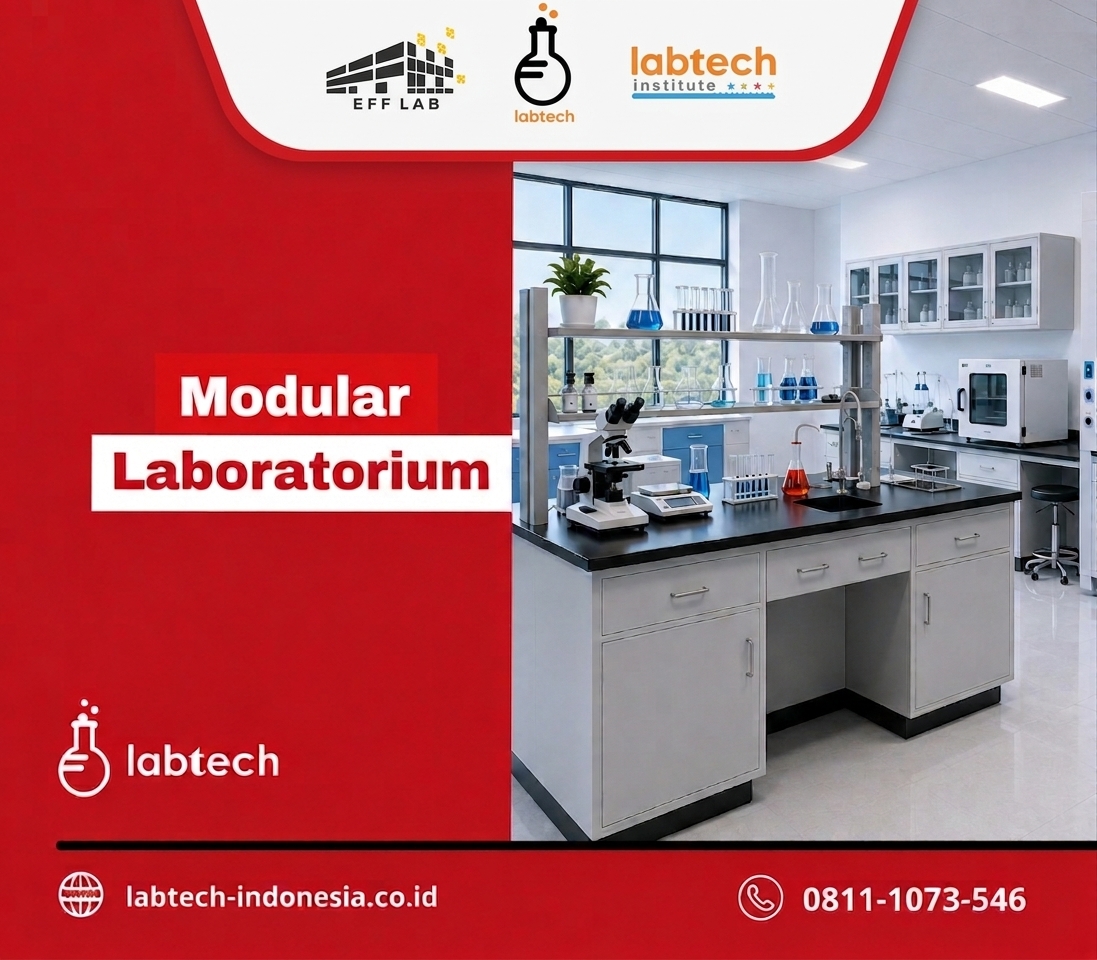 EFF LAB

labtech

labtech
institute

Modular
Laboratorium

labtech

labtech-indonesia.co.id

0811-1073-546